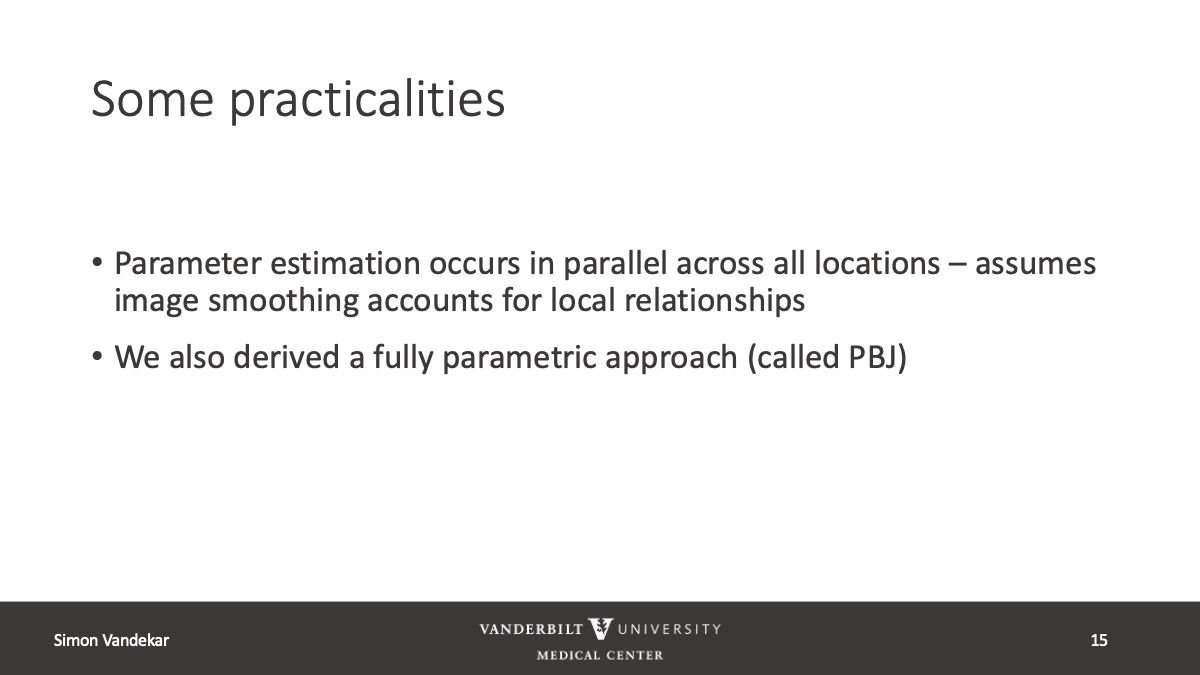 Some practicalities

• Parameter estimation occurs in parallel across all locations – assumes image smoothing accounts for local relationships

• We also derived a fully parametric approach (called PBJ)

Simon Vandekar

VANDERBILT UNIVERSITY
MEDICAL CENTER

15